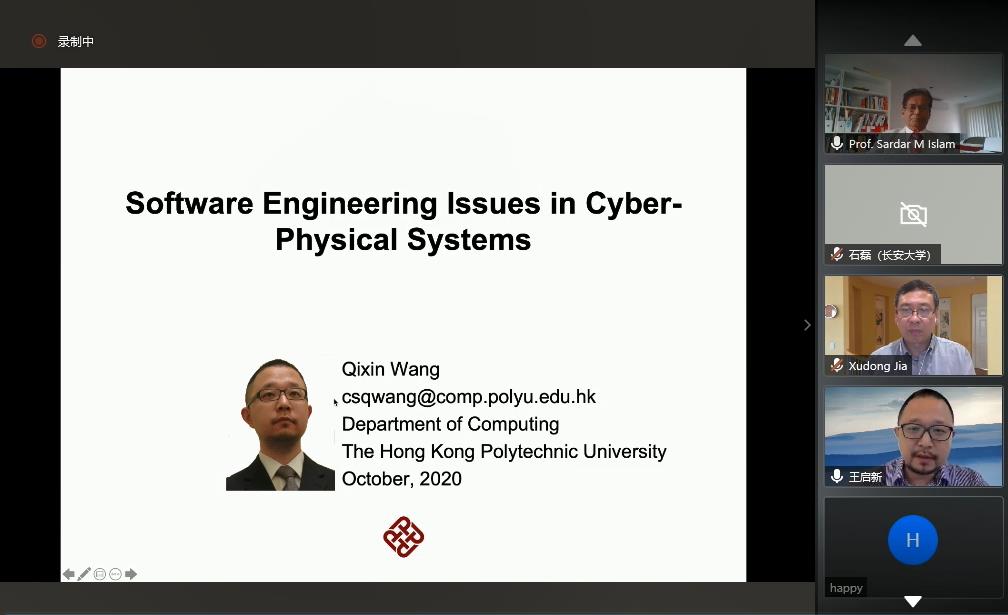 录制中

Software Engineering Issues in Cyber-Physical Systems

Qixin Wang
csqwang@comp.polyu.edu.hk
Department of Computing
The Hong Kong Polytechnic University
October, 2020

Prof. Sardar M Islam

石磊（长安大学）

Xudong Jia

王启新

H

happy